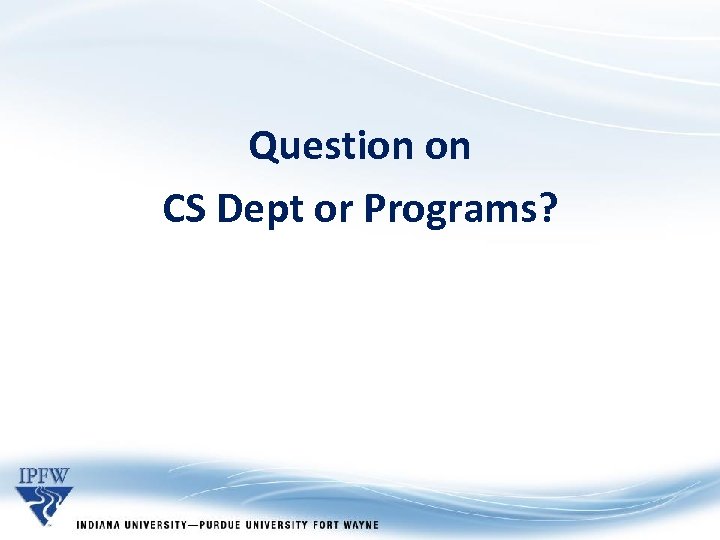 Question on
CS Dept or Programs?

IPFW
INDIANA UNIVERSITY—PURDUE UNIVERSITY FORT WAYNE